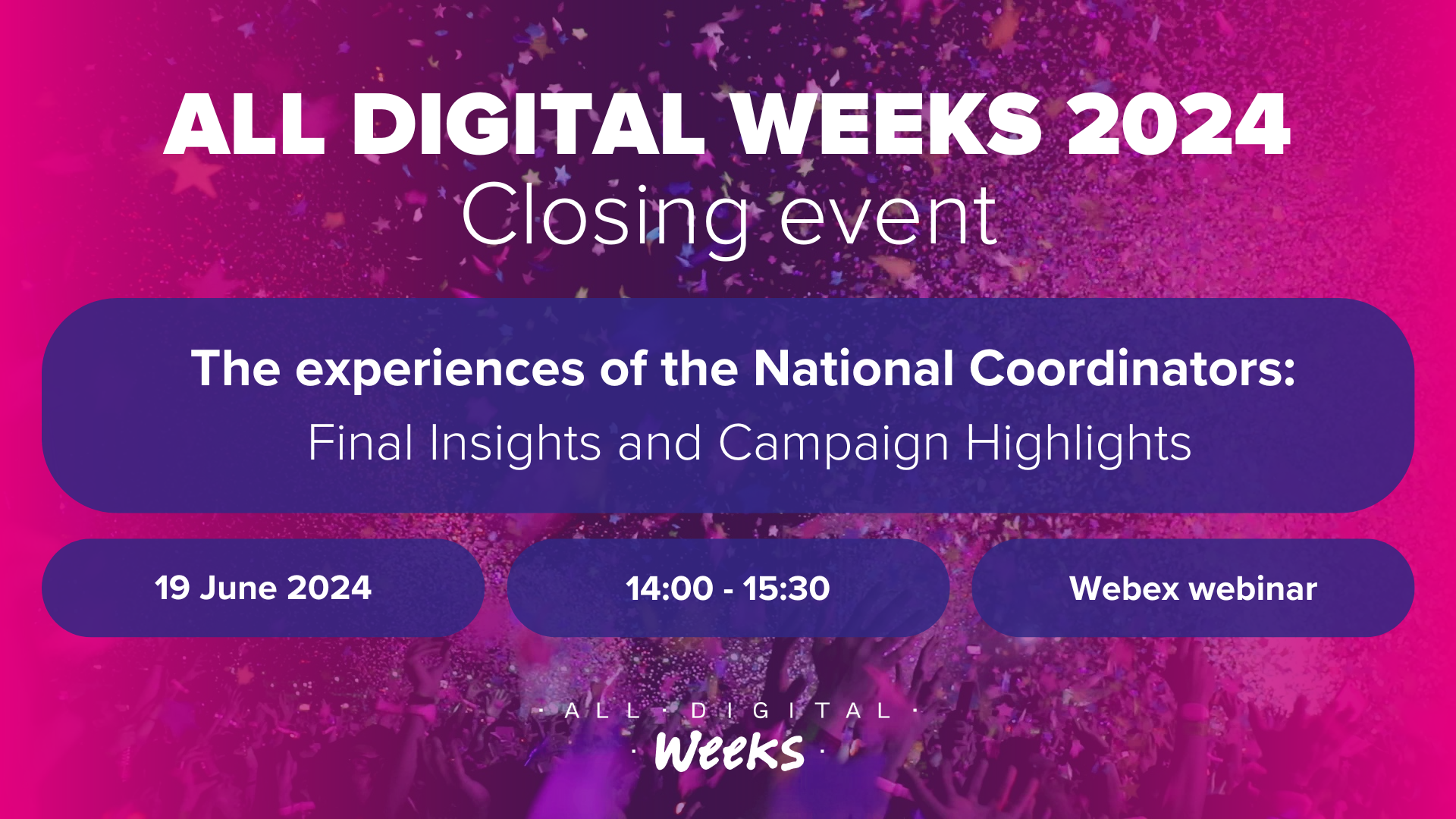 ALL DIGITAL WEEKS 2024
Closing event

The experiences of the National Coordinators:
Final Insights and Campaign Highlights

19 June 2024

14:00 - 15:30

Webex webinar

· ALL · DIGITAL ·
· Weeks ·